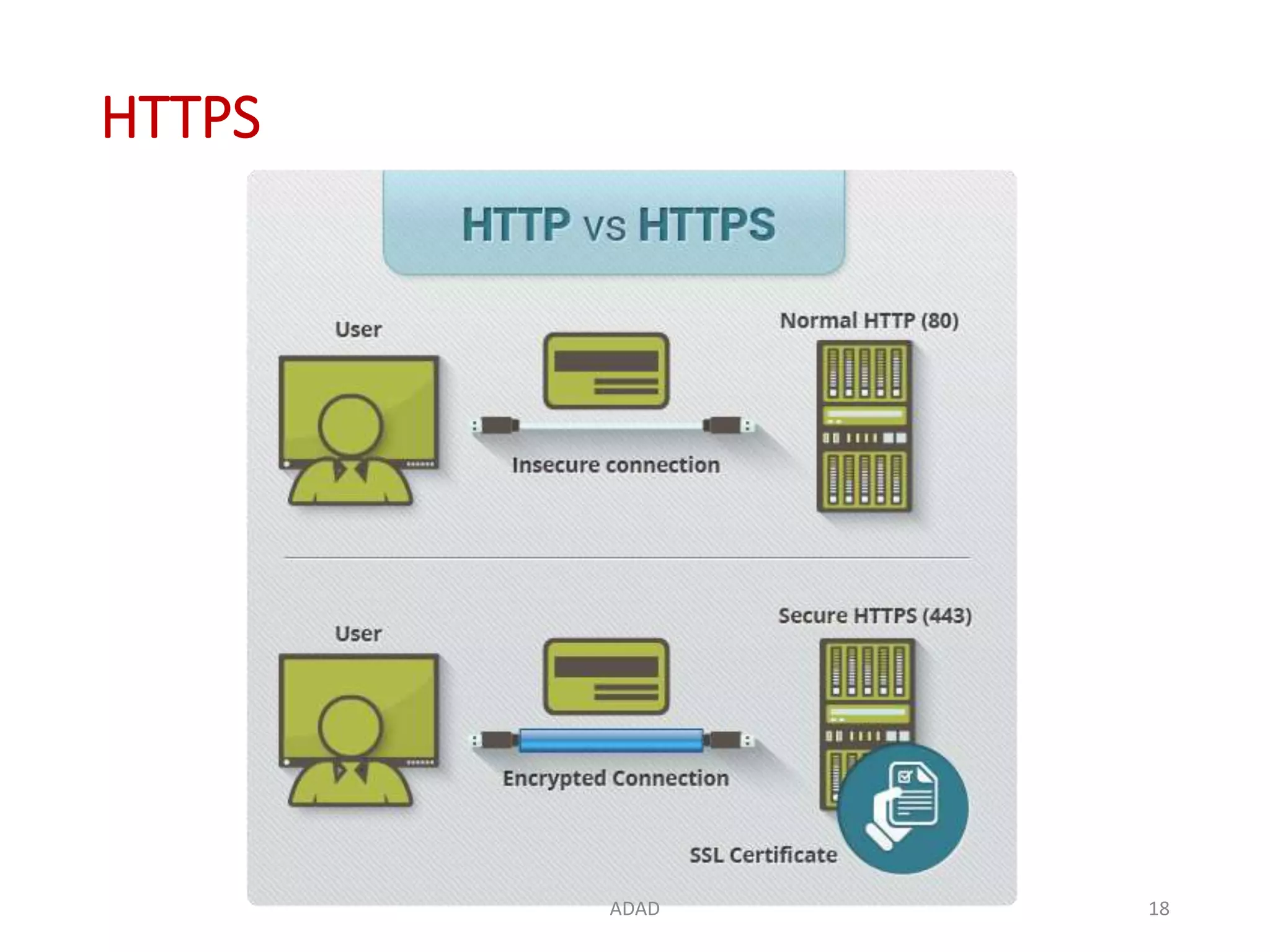 HTTPS

HTTP vs HTTPS

User

Normal HTTP (80)

Insecure connection

User

Secure HTTPS (443)

Encrypted Connection

SSL Certificate

ADAD

18